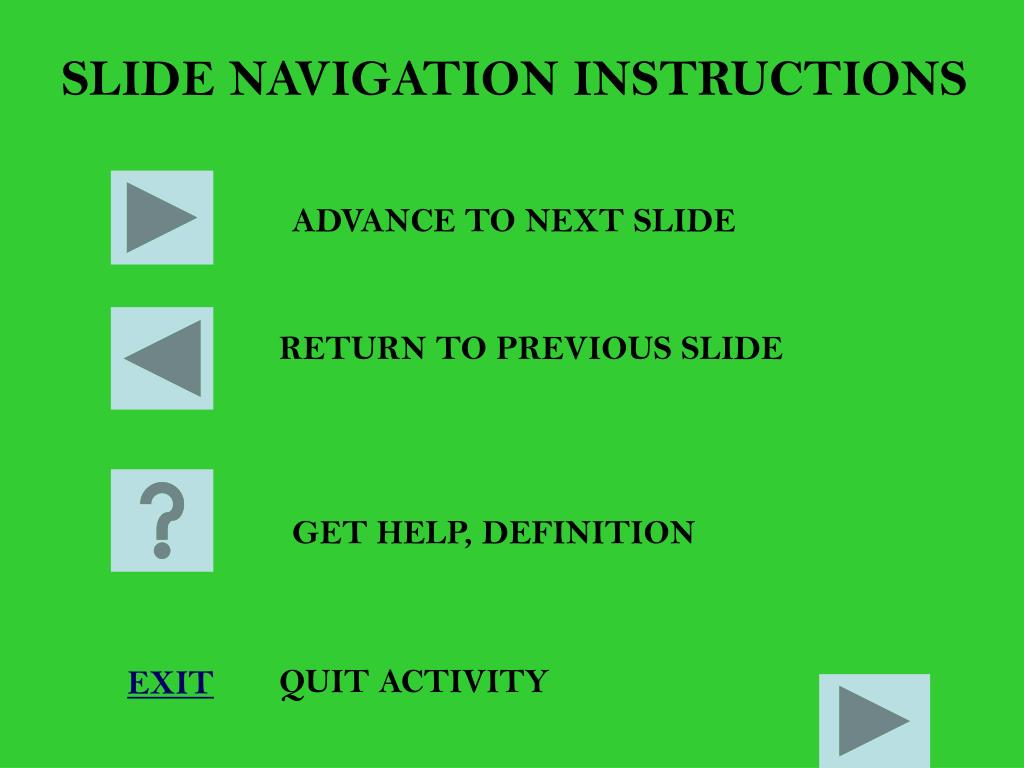 SLIDE NAVIGATION INSTRUCTIONS

ADVANCE TO NEXT SLIDE

RETURN TO PREVIOUS SLIDE

?

GET HELP, DEFINITION

EXIT QUIT ACTIVITY